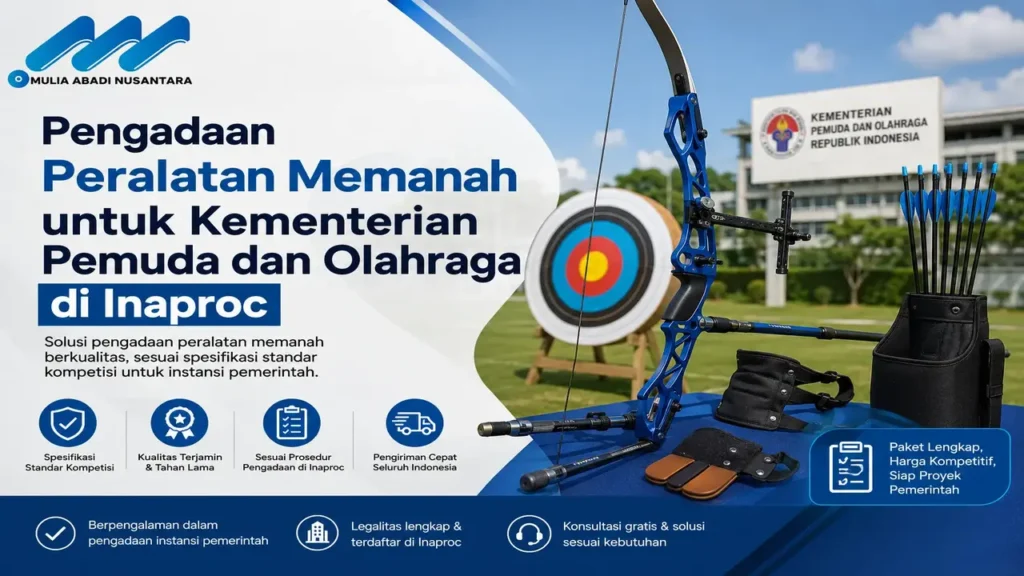 MULIA ABADI NUSANTARA

Pengadaan
Peralatan Memanah
untuk Kementerian
Pemuda dan Olahraga
di Inaproc

Solusi pengadaan peralatan memanah berkualitas, sesuai spesifikasi standar kompetisi untuk instansi pemerintah.

Spesifikasi Standar Kompetisi

Kualitas Terjamin & Tahan Lama

Sesuai Prosedur Pengadaan di Inaproc

Pengiriman Cepat Seluruh Indonesia

KEMENTERIAN PEMUDA DAN OLAHRAGA REPUBLIK INDONESIA

Paket Lengkap, Harga Kompetitif, Siap Proyek Pemerintah

Berpengalaman dalam pengadaan instansi pemerintah

Legalitas lengkap & terdaftar di Inaproc

Konsultasi gratis & solusi sesuai kebutuhan